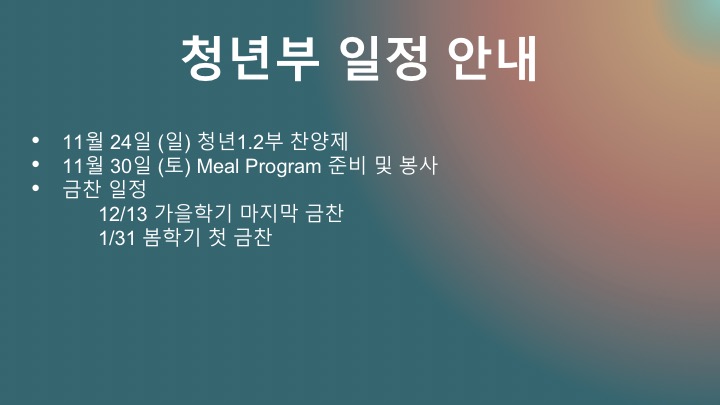 청년부 일정 안내

• 11월 24일 (일) 청년1.2부 찬양제
• 11월 30일 (토) Meal Program 준비 및 봉사
• 금찬 일정
12/13 가을학기 마지막 금찬
1/31 봄학기 첫 금찬